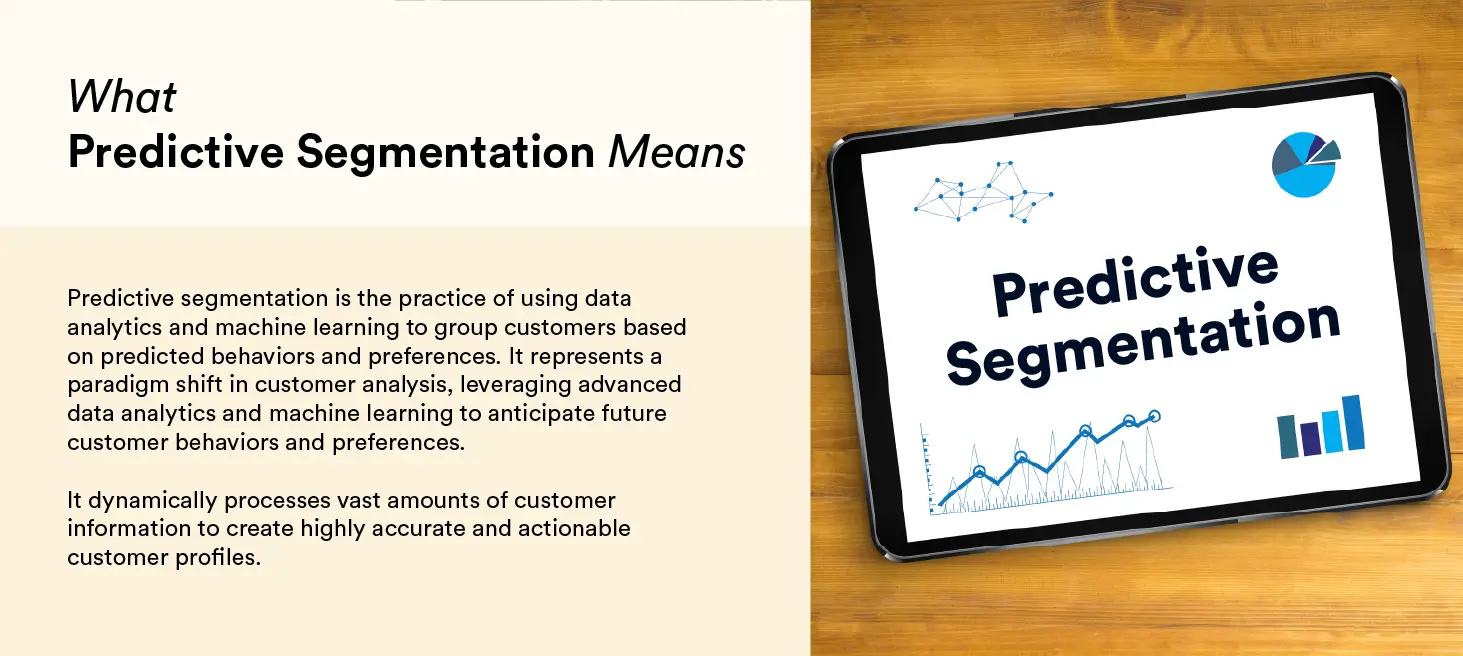 What
Predictive Segmentation Means

Predictive segmentation is the practice of using data analytics and machine learning to group customers based on predicted behaviors and preferences. It represents a paradigm shift in customer analysis, leveraging advanced data analytics and machine learning to anticipate future customer behaviors and preferences.

It dynamically processes vast amounts of customer information to create highly accurate and actionable customer profiles.

Predictive Segmentation